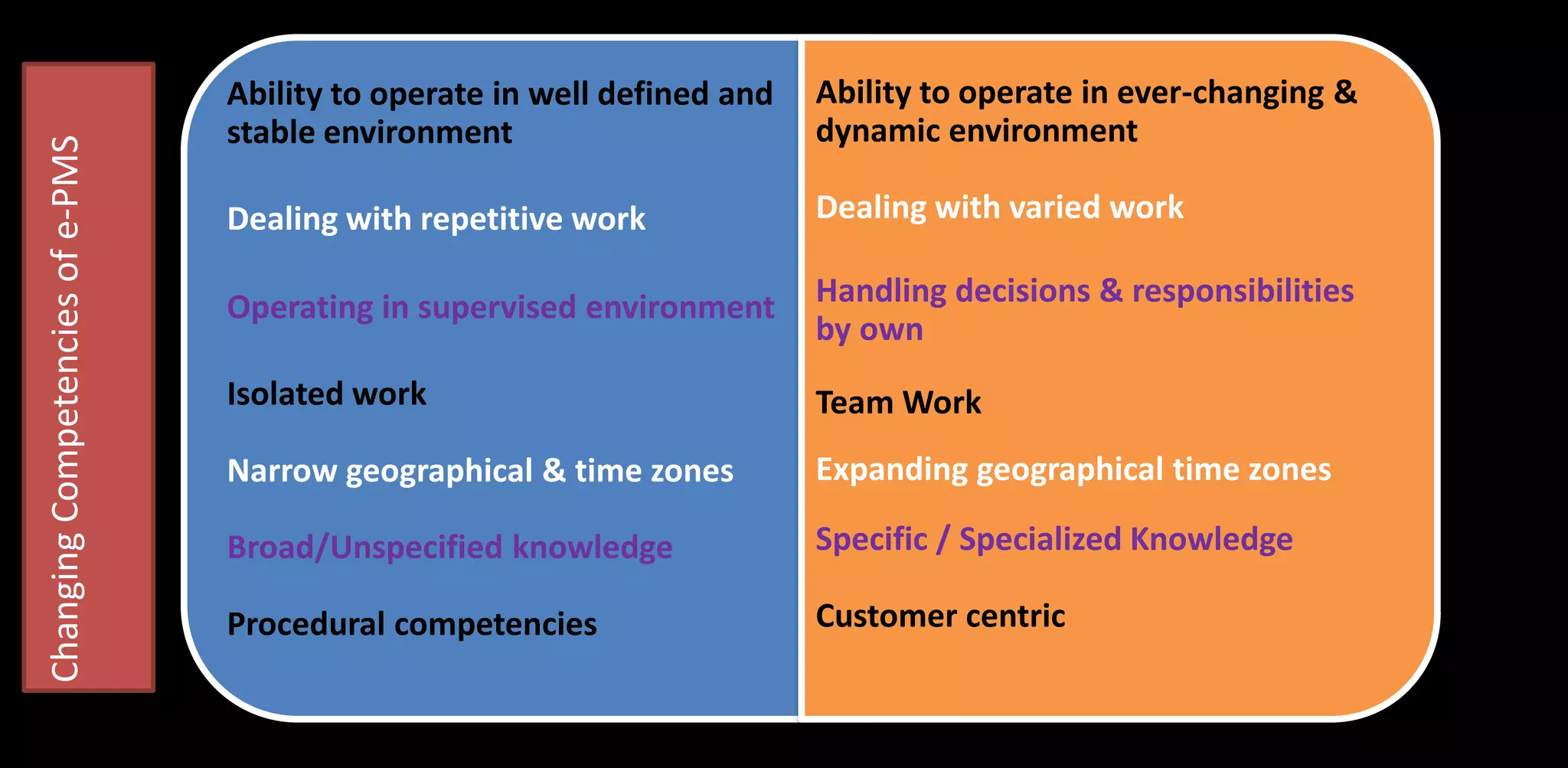 Changing Competencies of e-PMS

Ability to operate in well defined and stable environment

Dealing with repetitive work

Operating in supervised environment

Isolated work

Narrow geographical & time zones

Broad/Unspecified knowledge

Procedural competencies

Ability to operate in ever-changing & dynamic environment

Dealing with varied work

Handling decisions & responsibilities by own

Team Work

Expanding geographical time zones

Specific / Specialized Knowledge

Customer centric